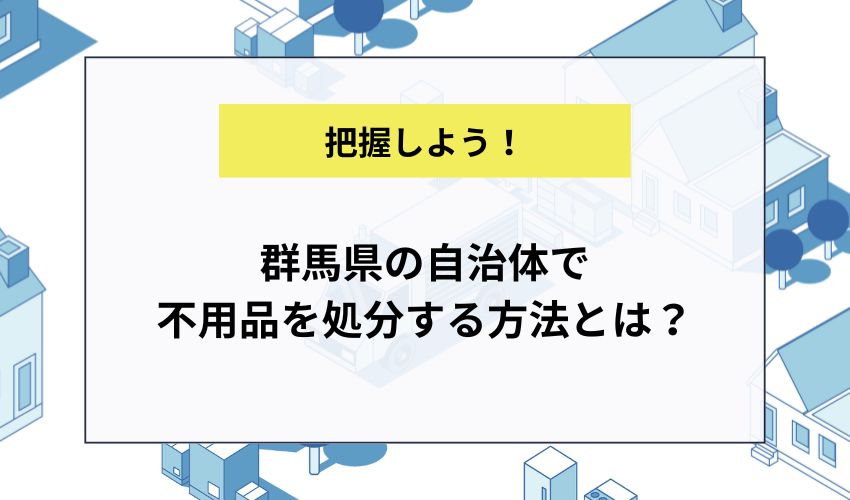 把握しよう！

群馬県の自治体で
不用品を処分する方法とは？